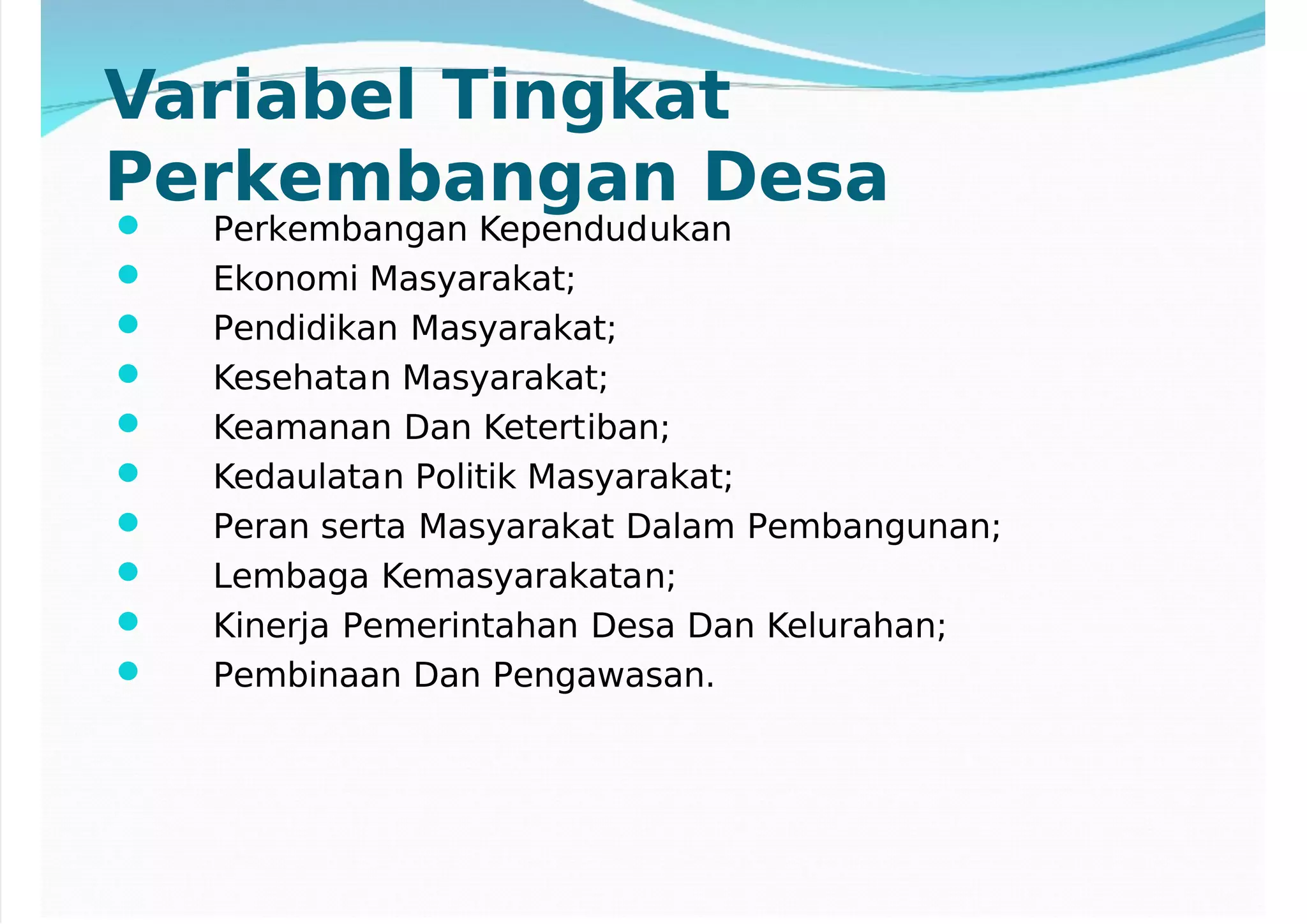 Variabel Tingkat Perkembangan Desa

- Perkembangan Kependudukan
- Ekonomi Masyarakat;
- Pendidikan Masyarakat;
- Kesehatan Masyarakat;
- Keamanan Dan Ketertiban;
- Kedaulatan Politik Masyarakat;
- Peran serta Masyarakat Dalam Pembangunan;
- Lembaga Kemasyarakatan;
- Kinerja Pemerintahan Desa Dan Kelurahan;
- Pembinaan Dan Pengawasan.